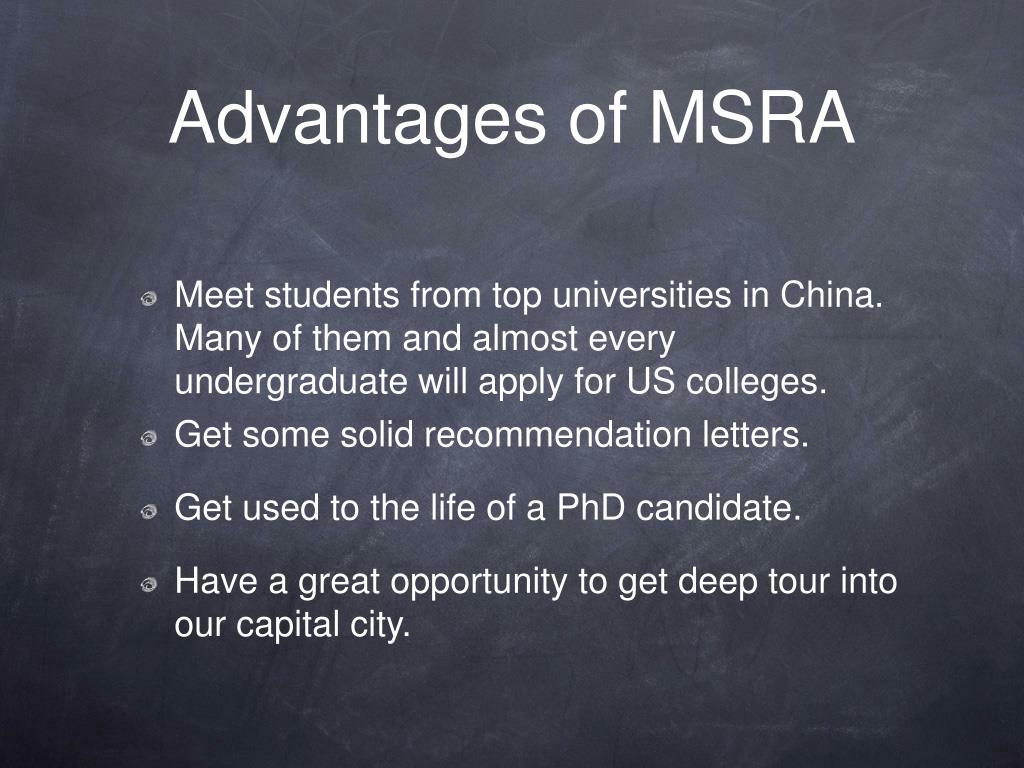 Advantages of MSRA

Meet students from top universities in China. Many of them and almost every undergraduate will apply for US colleges.

Get some solid recommendation letters.

Get used to the life of a PhD candidate.

Have a great opportunity to get deep tour into our capital city.